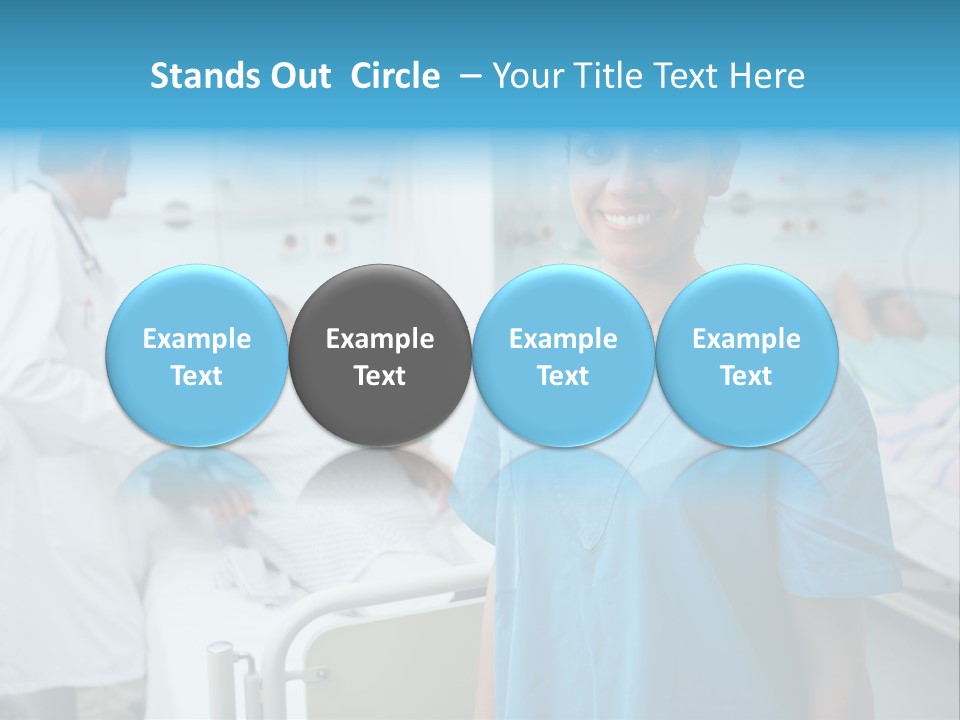 Stands Out Circle – Your Title Text Here

Example Text

Example Text

Example Text

Example Text